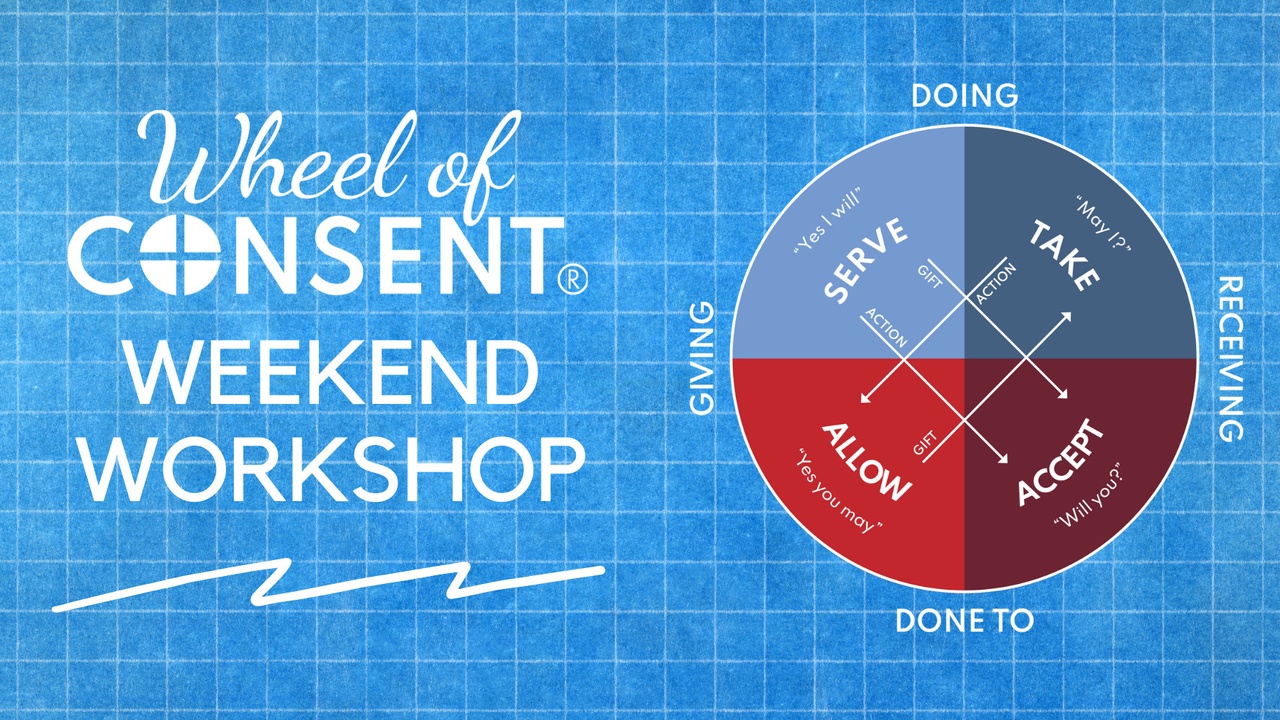 Wheel of
CONSENT®
WEEKEND
WORKSHOP

DOING
GIVING
RECEIVING
DONE TO

"Yes I will"
SERVE
"May I?"
TAKE
GIFT
ACTION
ACTION
GIFT
ALLOW
"Yes you may"
ACCEPT
"Will you?"